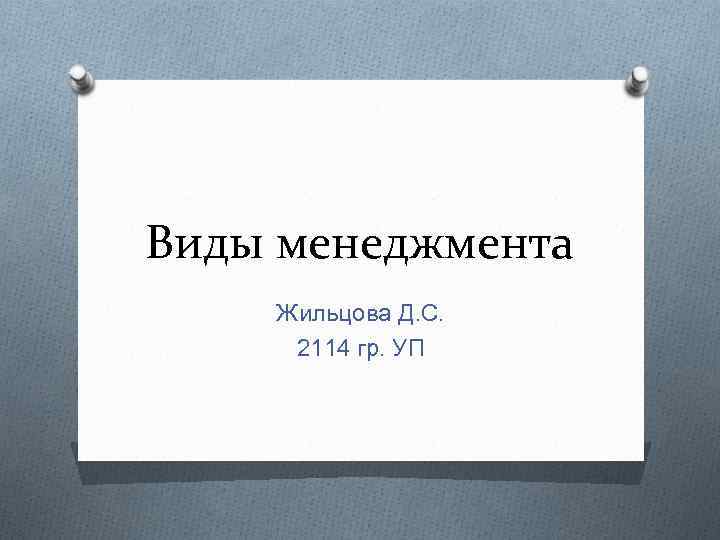 Виды менеджмента

Жильцова Д.С.
2114 гр. УП